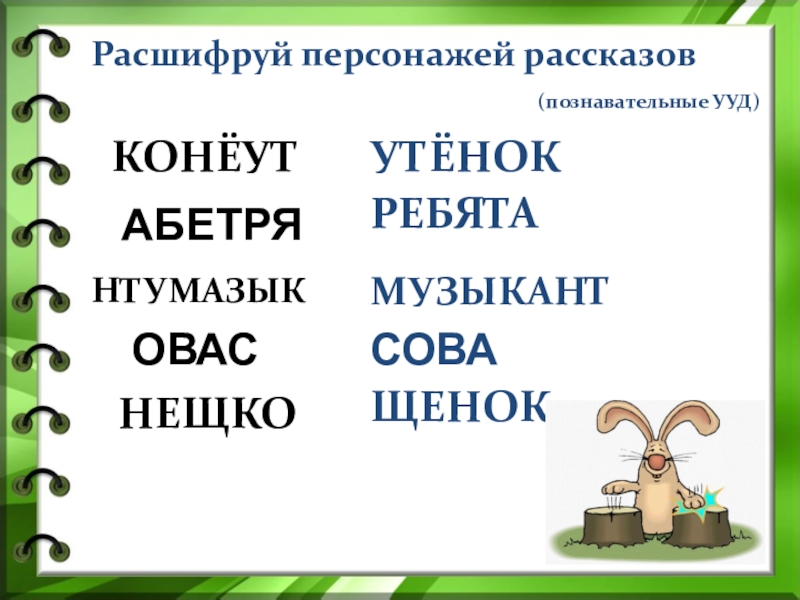 Расшифруй персонажей рассказов

(познавательные УУД)

КОНЁУТ
АБЕТРЯ
НТУМАЗЫК
ОВАС
НЕЩКО

УТЁНОК
РЕБЯТА
МУЗЫКАНТ
СОВА
ЩЕНОК